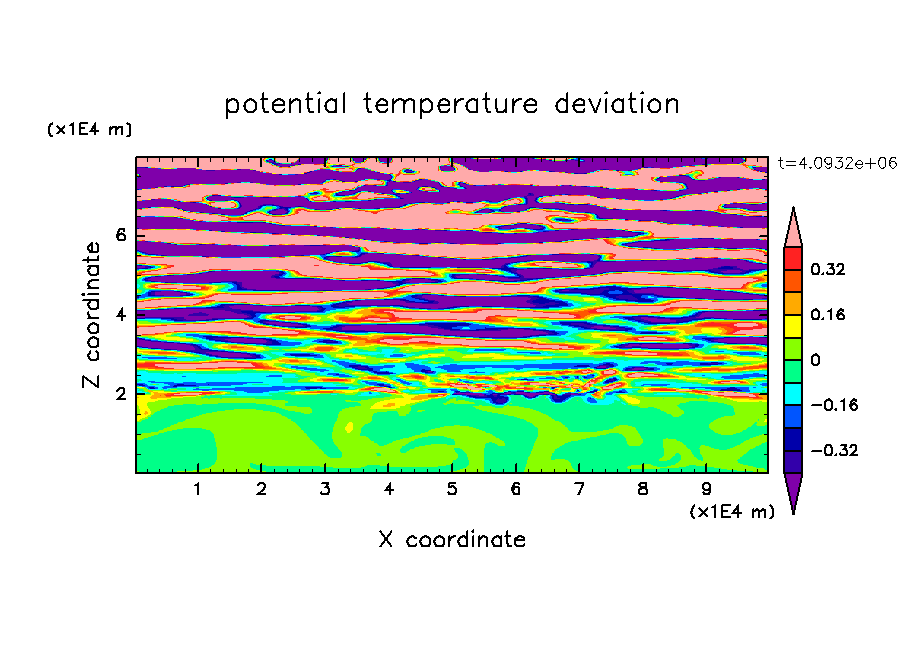 potential temperature deviation

(x1E4 m)

t=4.0932e+06

Z coordinate

6
4
2

0.32
0.16
0
−0.16
−0.32

1 2 3 4 5 6 7 8 9

(x1E4 m)

X coordinate